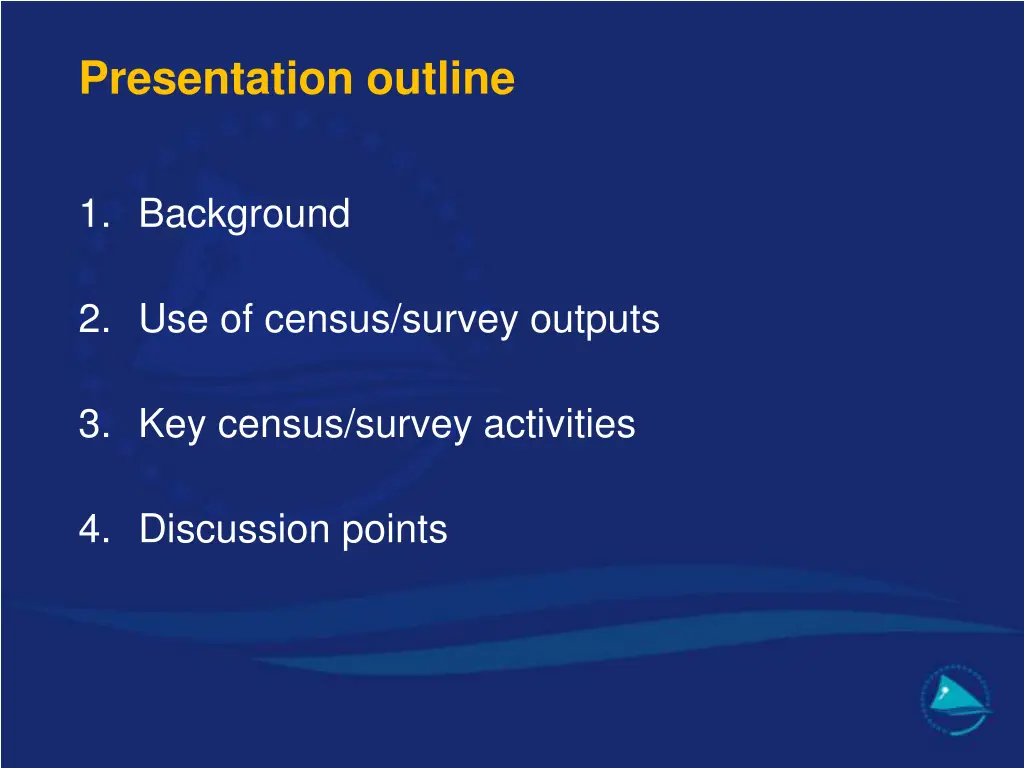 Presentation outline

1. Background

2. Use of census/survey outputs

3. Key census/survey activities

4. Discussion points